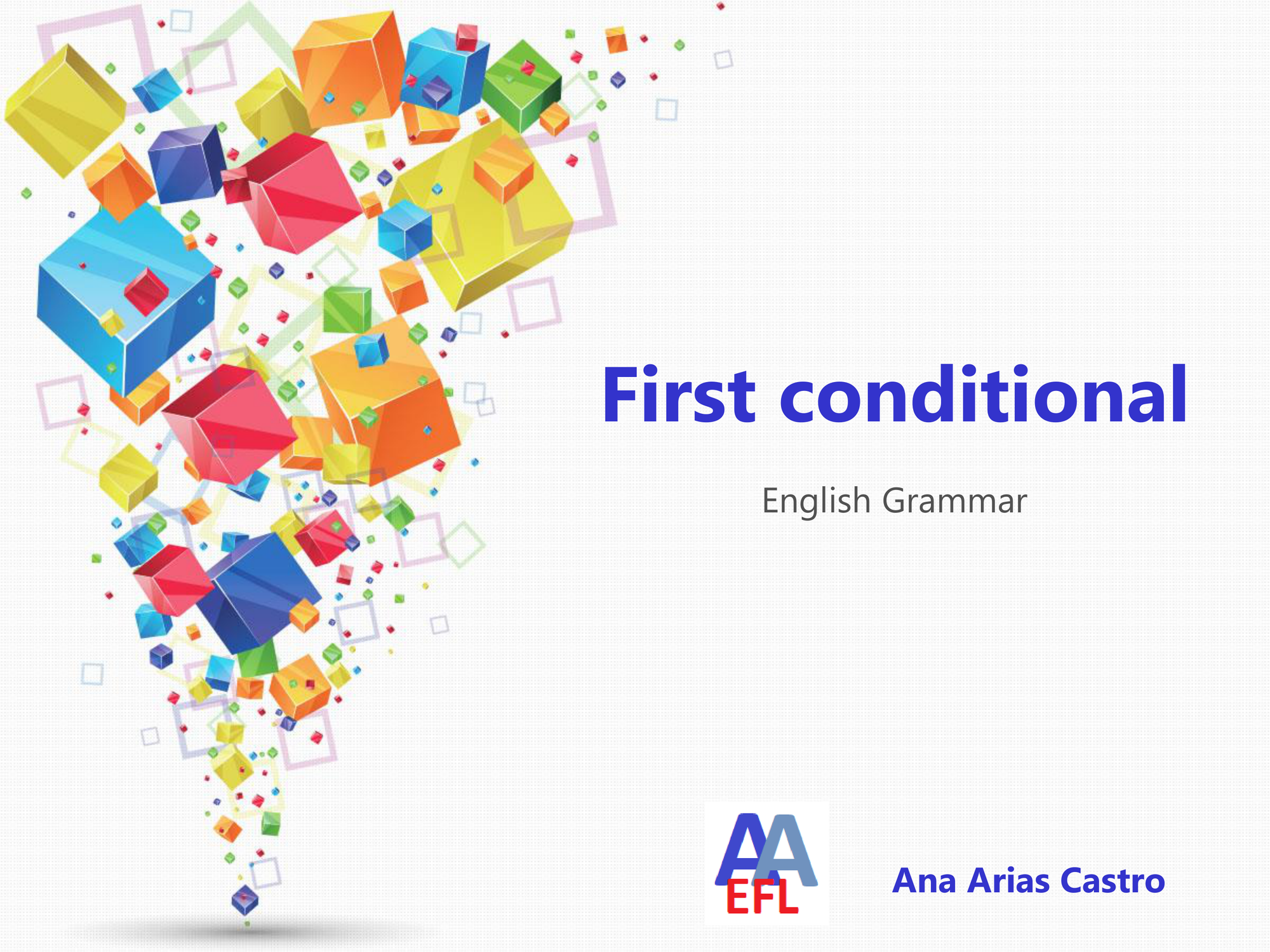 First conditional

English Grammar

AA
EFL

Ana Arias Castro